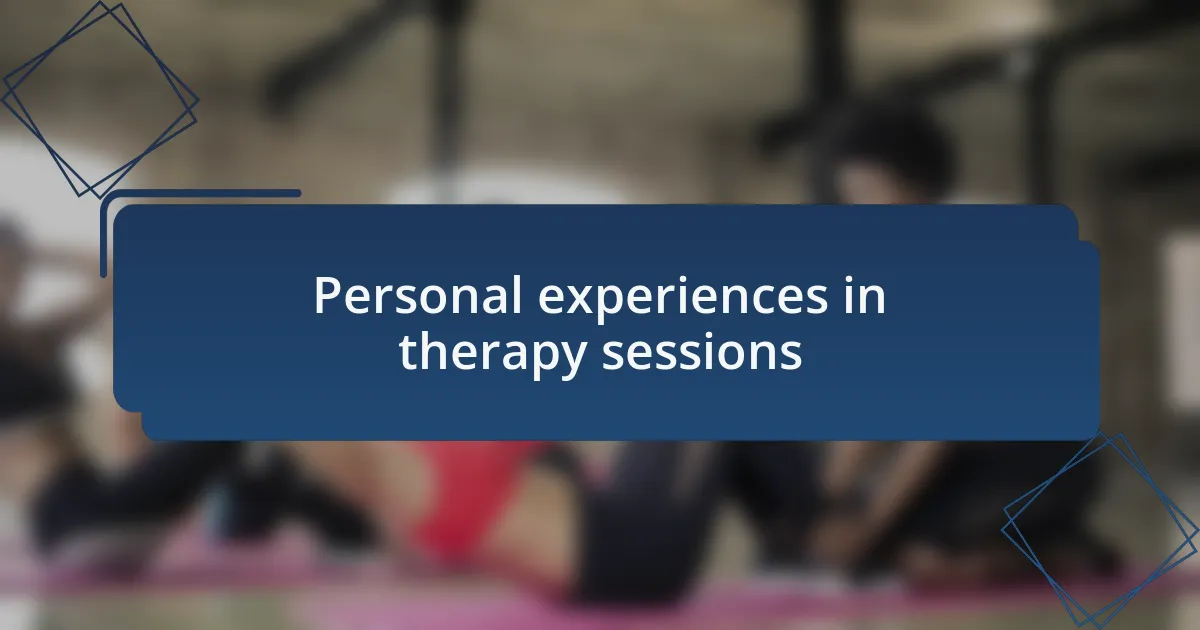 Personal experiences in therapy sessions